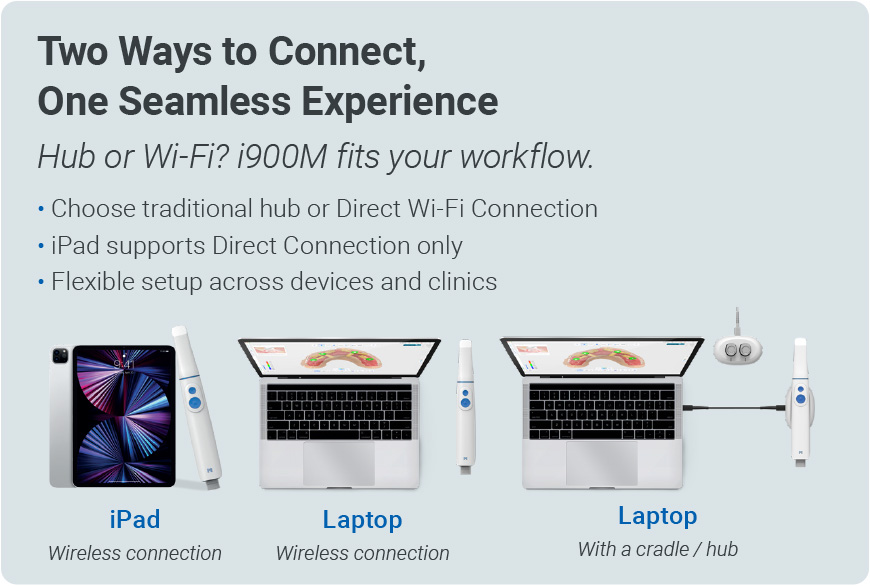 Two Ways to Connect,
One Seamless Experience

Hub or Wi-Fi? i900M fits your workflow.

• Choose traditional hub or Direct Wi-Fi Connection
• iPad supports Direct Connection only
• Flexible setup across devices and clinics

9:41

iPad
Wireless connection

Laptop
Wireless connection

Laptop
With a cradle / hub